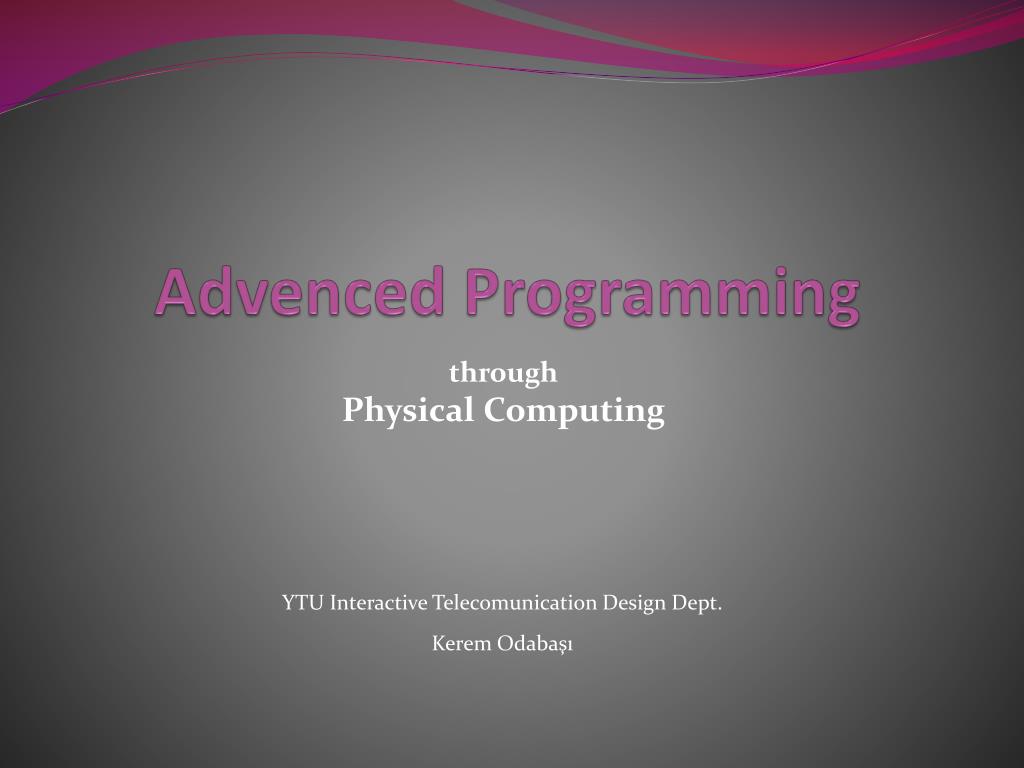 Advenced Programming

through
Physical Computing

YTU Interactive Telecomunication Design Dept.

Kerem Odabaşı